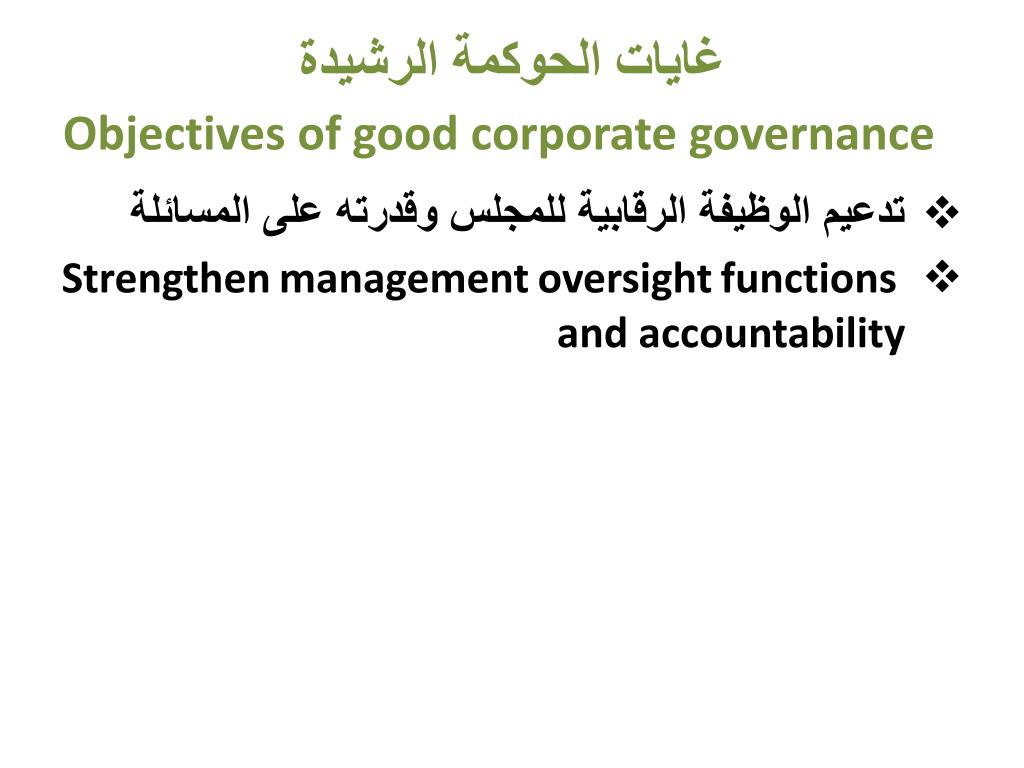 غايات الحوكمة الرشيدة

Objectives of good corporate governance

❖ تدعيم الوظيفة الرقابية للمجلس وقدرته على المسائلة

❖ Strengthen management oversight functions and accountability